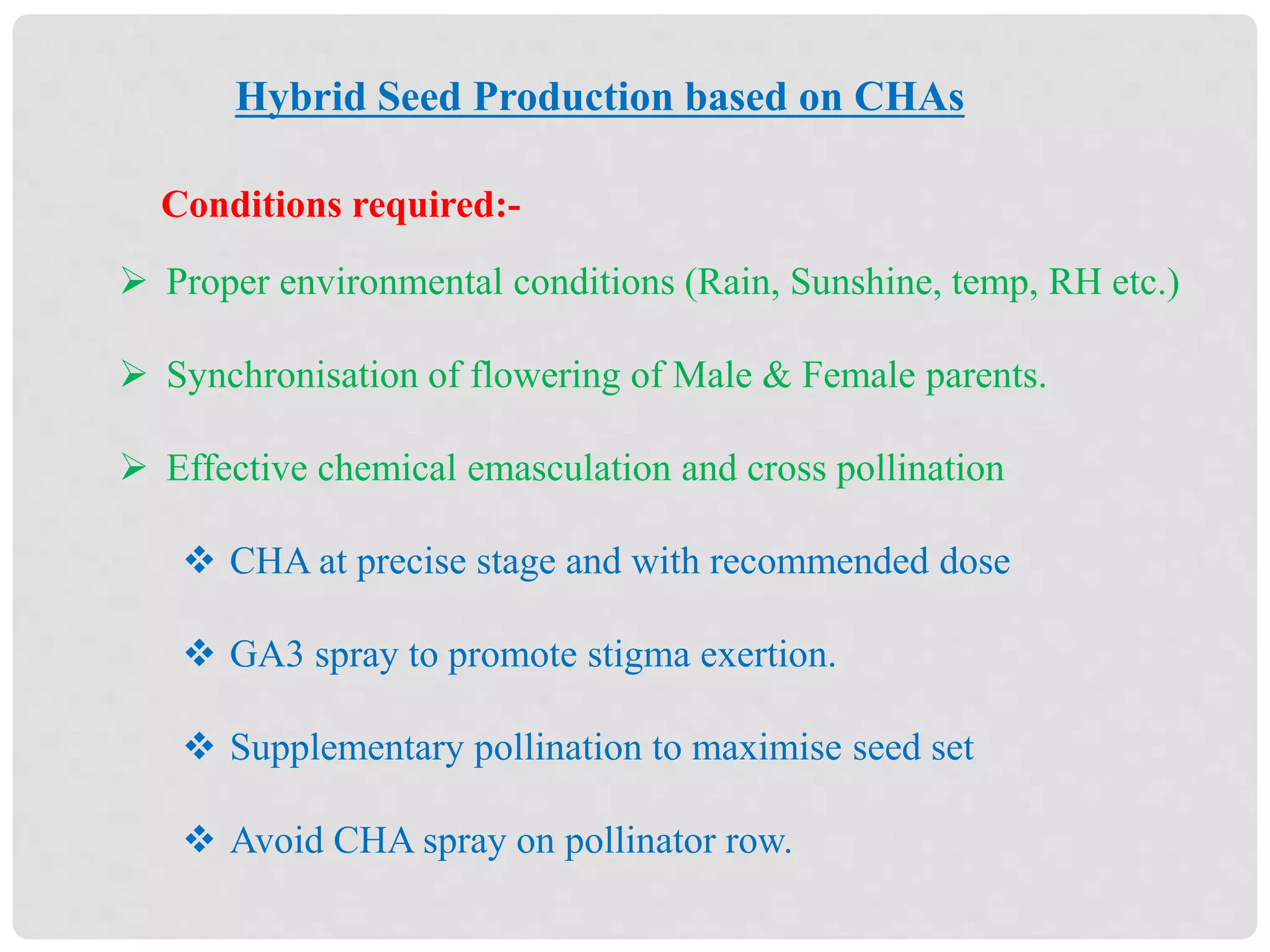 Hybrid Seed Production based on CHAs

Conditions required:-

➢ Proper environmental conditions (Rain, Sunshine, temp, RH etc.)

➢ Synchronisation of flowering of Male & Female parents.

➢ Effective chemical emasculation and cross pollination

❖ CHA at precise stage and with recommended dose

❖ GA3 spray to promote stigma exertion.

❖ Supplementary pollination to maximise seed set

❖ Avoid CHA spray on pollinator row.